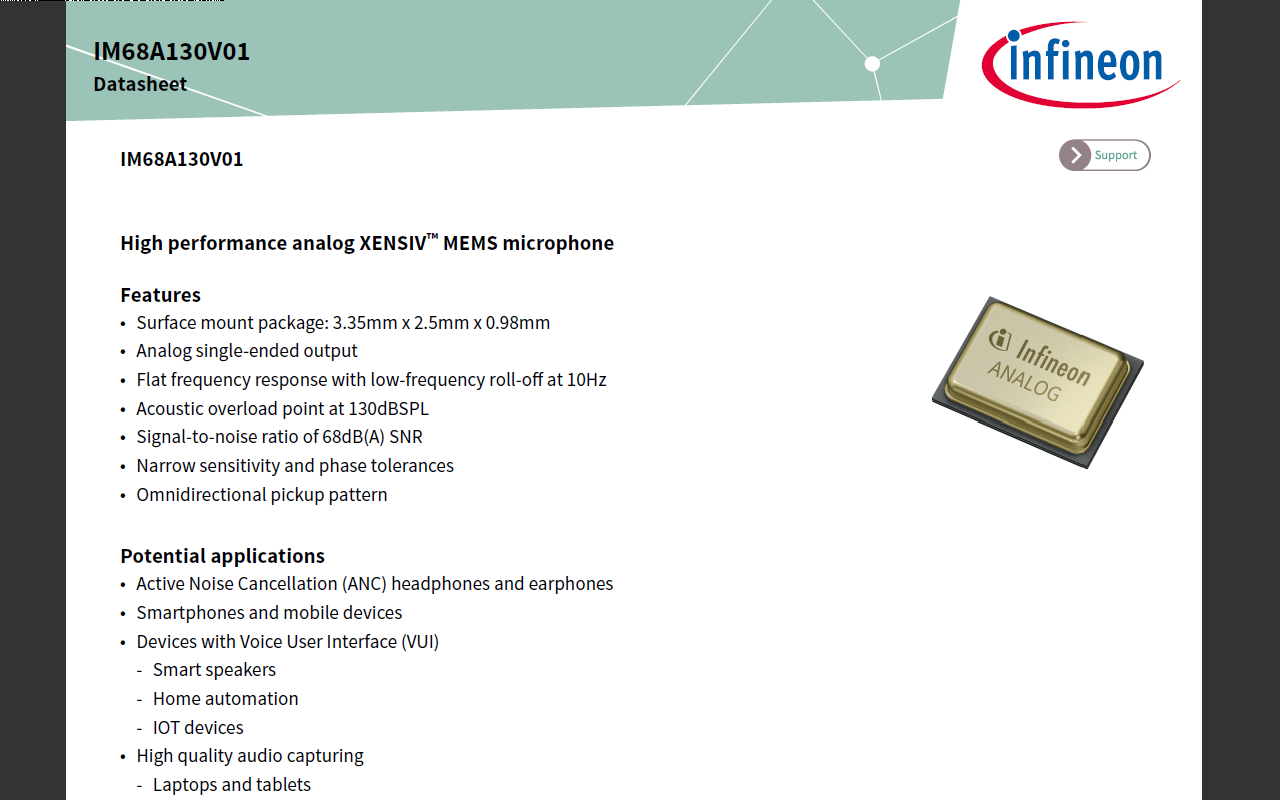 IM68A130V01
Datasheet

infineon

IM68A130V01

Support

High performance analog XENSIV™ MEMS microphone

Features
• Surface mount package: 3.35mm x 2.5mm x 0.98mm
• Analog single-ended output
• Flat frequency response with low-frequency roll-off at 10Hz
• Acoustic overload point at 130dBSPL
• Signal-to-noise ratio of 68dB(A) SNR
• Narrow sensitivity and phase tolerances
• Omnidirectional pickup pattern

Infineon
ANALOG

Potential applications
• Active Noise Cancellation (ANC) headphones and earphones
• Smartphones and mobile devices
• Devices with Voice User Interface (VUI)
- Smart speakers
- Home automation
- IOT devices
• High quality audio capturing
- Laptops and tablets